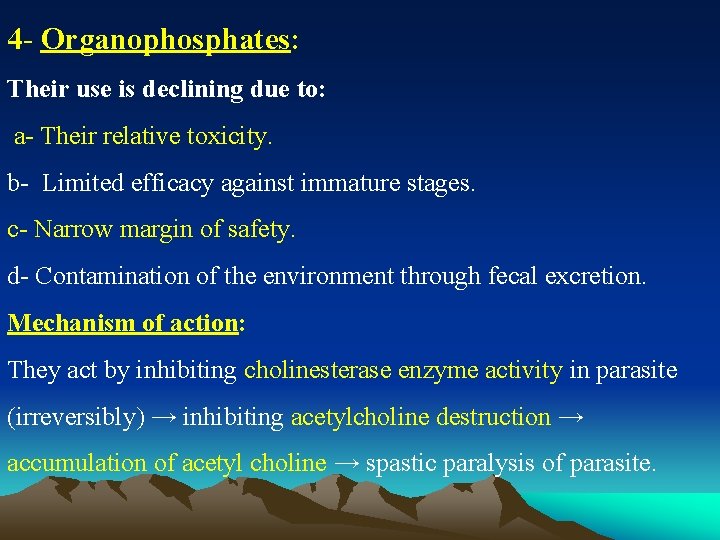 4- Organophosphates:

Their use is declining due to:

a- Their relative toxicity.

b- Limited efficacy against immature stages.

c- Narrow margin of safety.

d- Contamination of the environment through fecal excretion.

Mechanism of action:

They act by inhibiting cholinesterase enzyme activity in parasite (irreversibly) → inhibiting acetylcholine destruction → accumulation of acetyl choline → spastic paralysis of parasite.